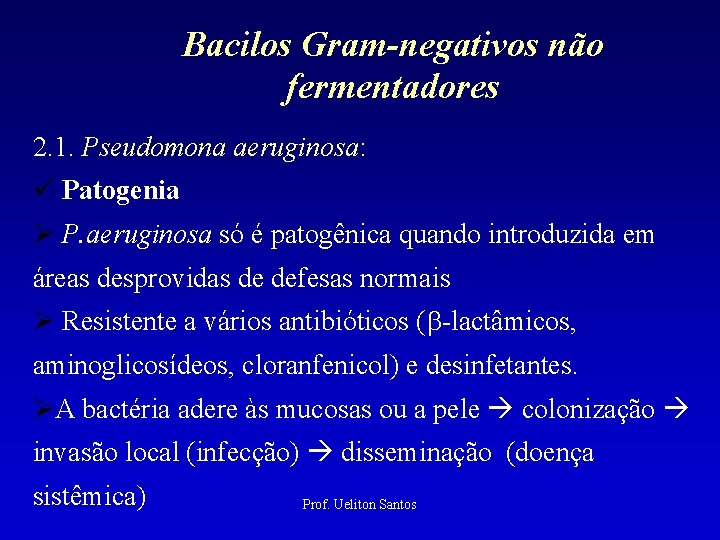 Bacilos Gram-negativos não fermentadores

2.1. Pseudomona aeruginosa:

✓ Patogenia

➢ P.aeruginosa só é patogênica quando introduzida em áreas desprovidas de defesas normais

➢ Resistente a vários antibióticos (β-lactâmicos, aminoglicosídeos, cloranfenicol) e desinfetantes.

➢A bactéria adere às mucosas ou a pele → colonização → invasão local (infecção) → disseminação (doença sistêmica)

Prof. Ueliton Santos